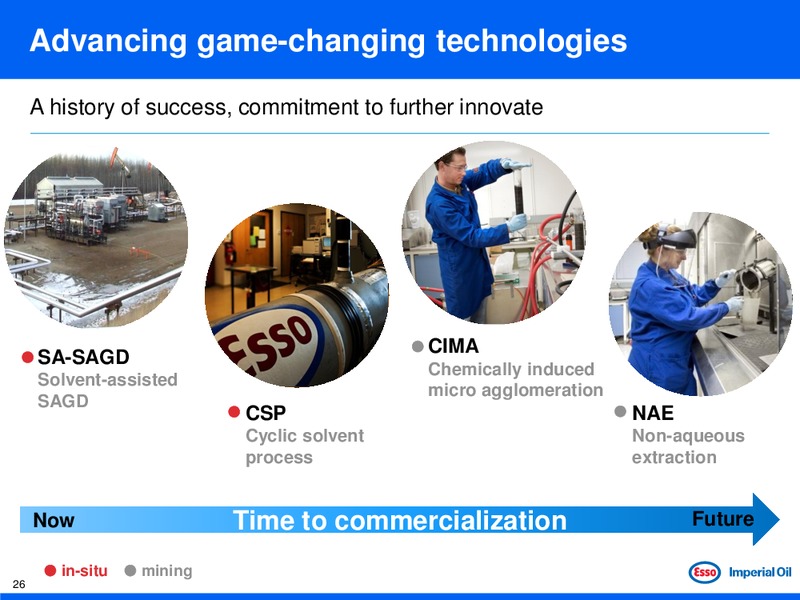 Advancing game-changing technologies

A history of success, commitment to further innovate

ESSO

SA-SAGD
Solvent-assisted SAGD

CSP
Cyclic solvent process

CIMA
Chemically induced micro agglomeration

NAE
Non-aqueous extraction

Now Time to commercialization Future

in-situ mining

26

Esso Imperial Oil